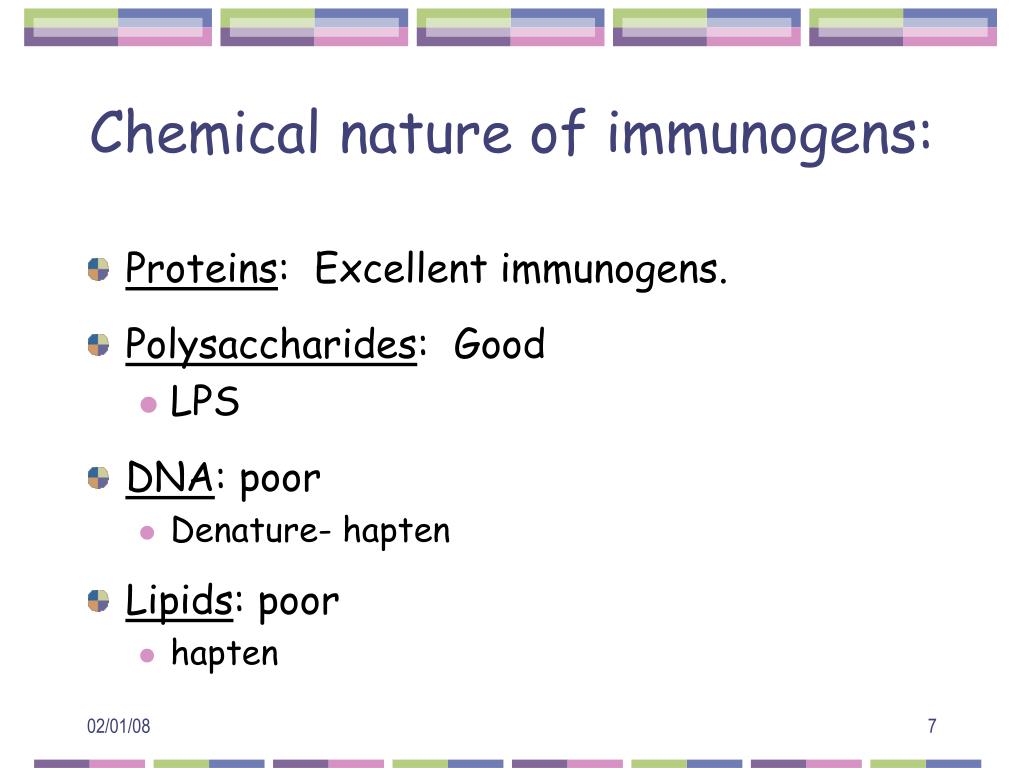 Chemical nature of immunogens:

Proteins: Excellent immunogens.

Polysaccharides: Good

LPS

DNA: poor

Denature- hapten

Lipids: poor

hapten

02/01/08

7